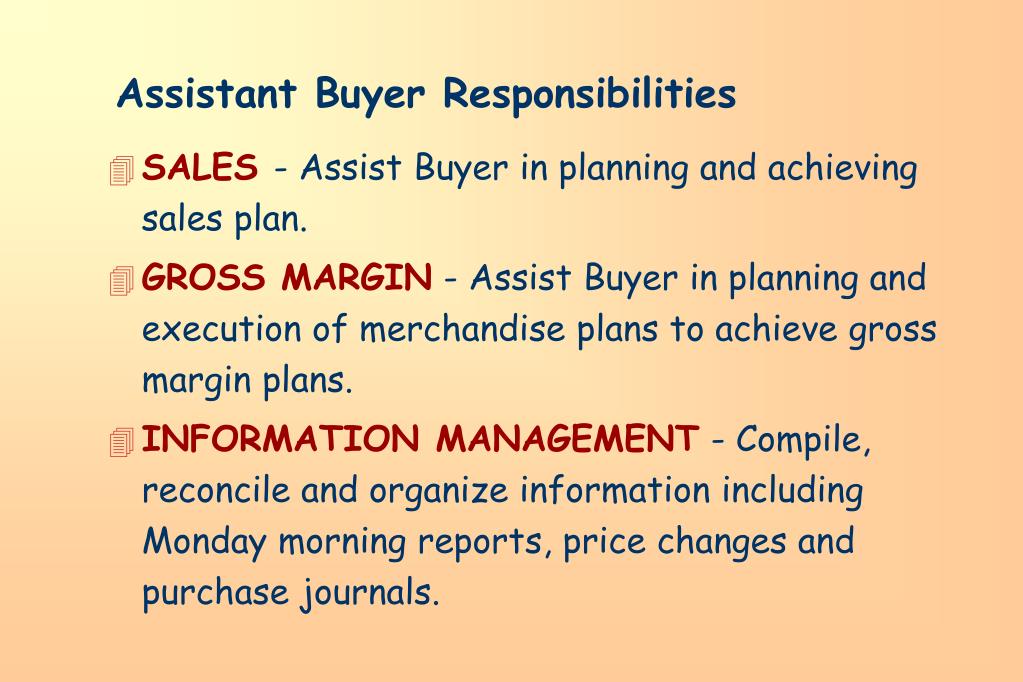 Assistant Buyer Responsibilities

SALES - Assist Buyer in planning and achieving sales plan.

GROSS MARGIN - Assist Buyer in planning and execution of merchandise plans to achieve gross margin plans.

INFORMATION MANAGEMENT - Compile, reconcile and organize information including Monday morning reports, price changes and purchase journals.